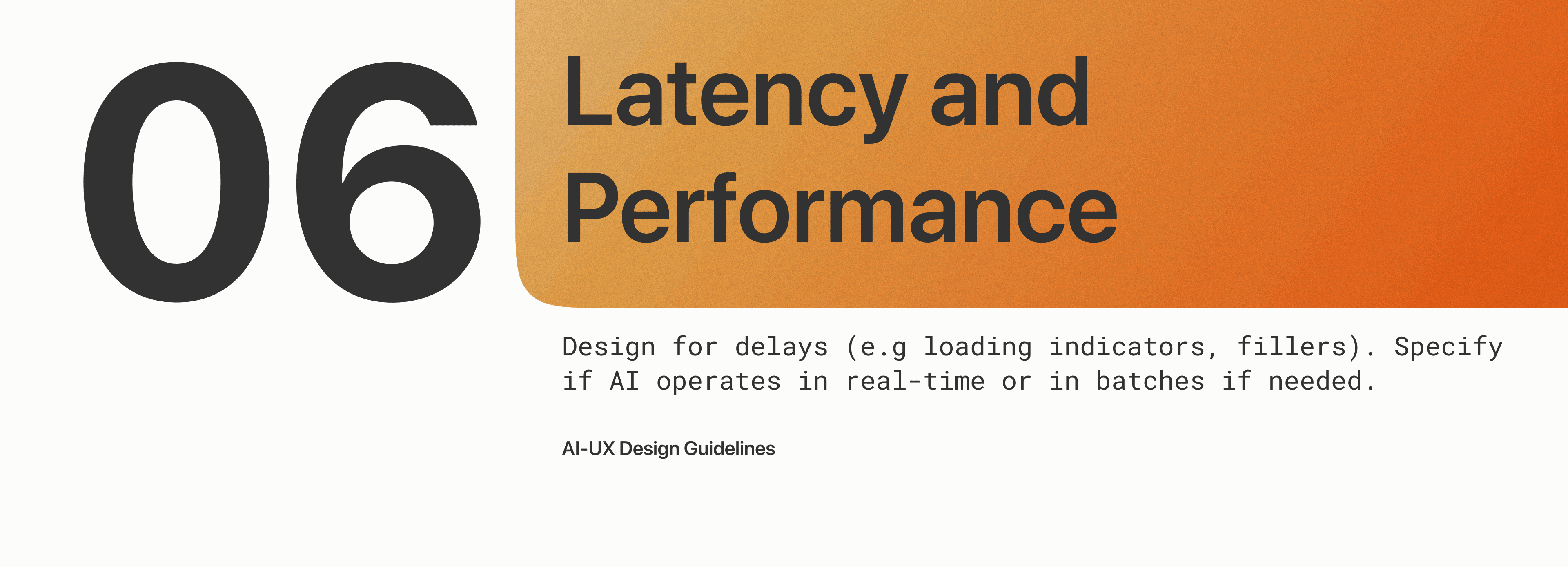 06

Latency and Performance

Design for delays (e.g loading indicators, fillers). Specify if AI operates in real-time or in batches if needed.

AI-UX Design Guidelines